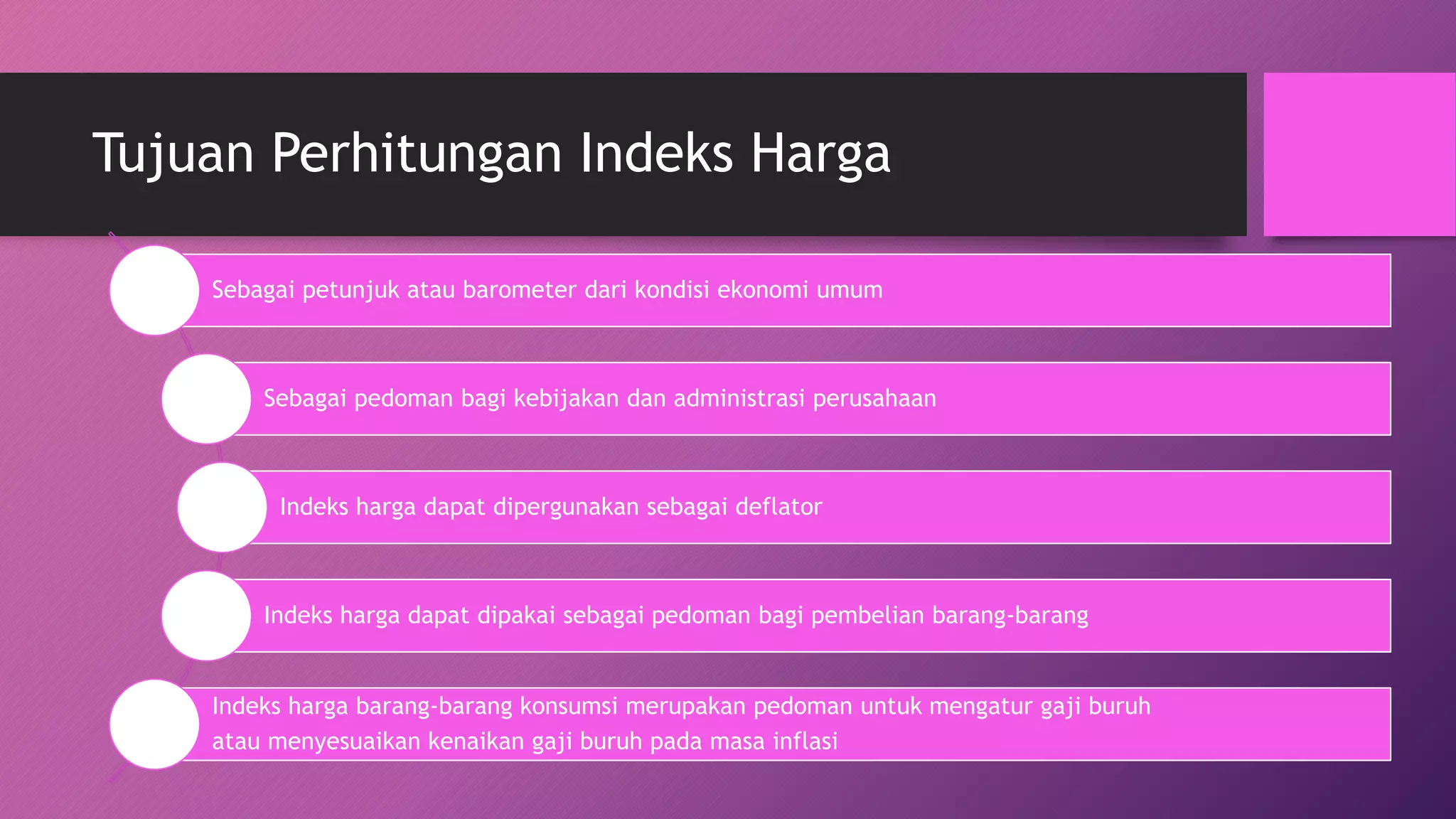 Tujuan Perhitungan Indeks Harga

Sebagai petunjuk atau barometer dari kondisi ekonomi umum

Sebagai pedoman bagi kebijakan dan administrasi perusahaan

Indeks harga dapat dipergunakan sebagai deflator

Indeks harga dapat dipakai sebagai pedoman bagi pembelian barang-barang

Indeks harga barang-barang konsumsi merupakan pedoman untuk mengatur gaji buruh atau menyesuaikan kenaikan gaji buruh pada masa inflasi